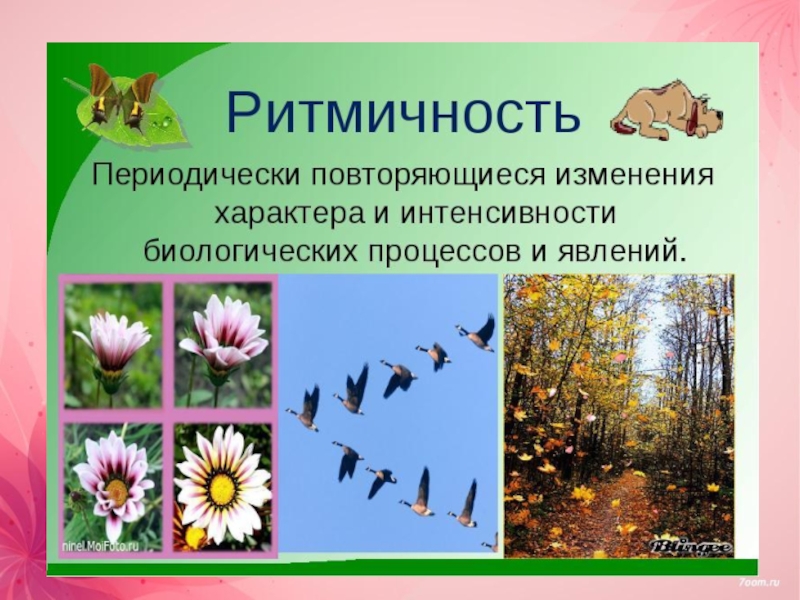 Ритмичность

Периодически повторяющиеся изменения характера и интенсивности биологических процессов и явлений.

ninel.MoiFoto.ru

Blingee

7oom.ru